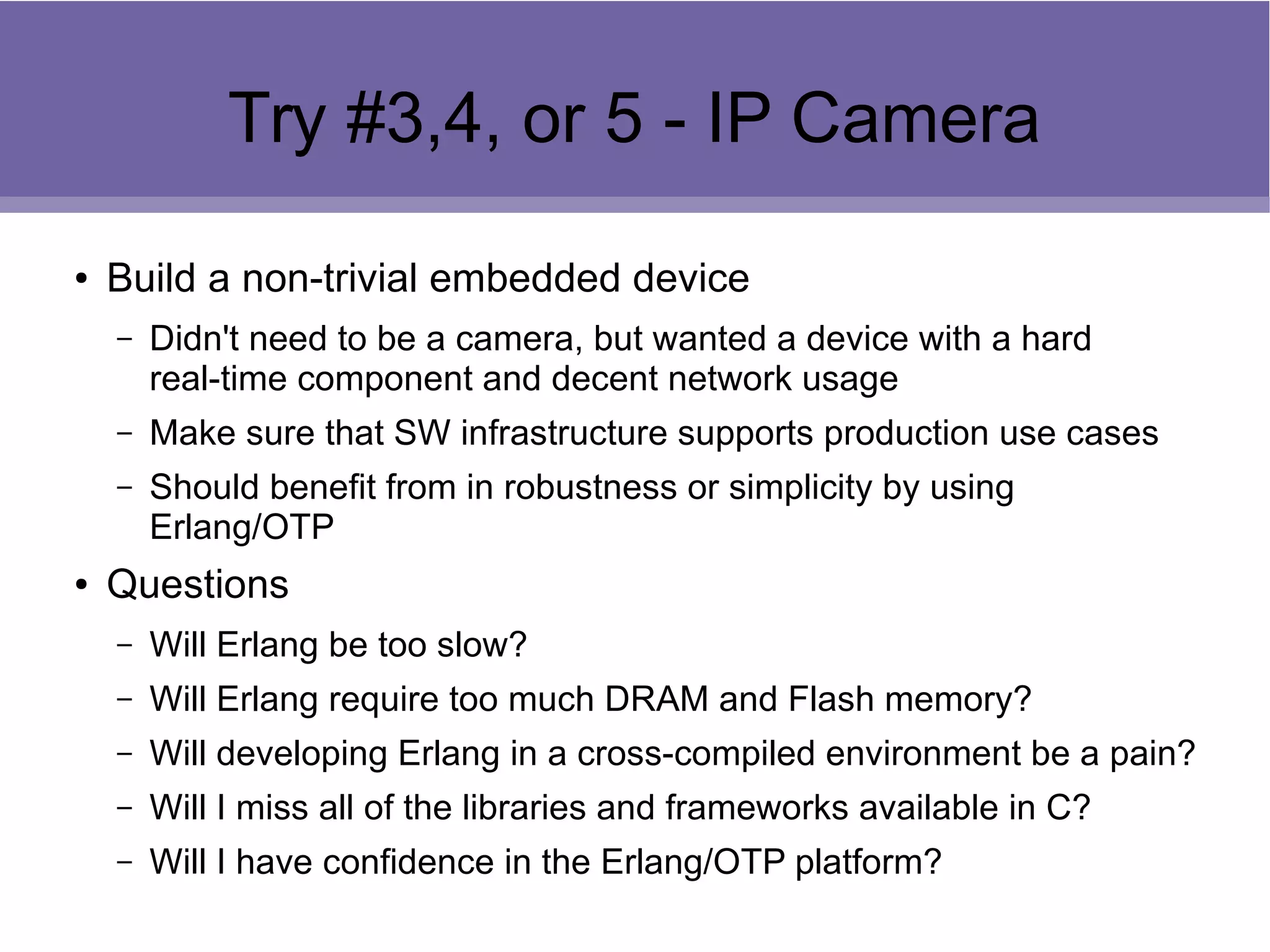 Try #3,4, or 5 - IP Camera

• Build a non-trivial embedded device

– Didn't need to be a camera, but wanted a device with a hard real-time component and decent network usage

– Make sure that SW infrastructure supports production use cases

– Should benefit from in robustness or simplicity by using Erlang/OTP

• Questions

– Will Erlang be too slow?

– Will Erlang require too much DRAM and Flash memory?

– Will developing Erlang in a cross-compiled environment be a pain?

– Will I miss all of the libraries and frameworks available in C?

– Will I have confidence in the Erlang/OTP platform?